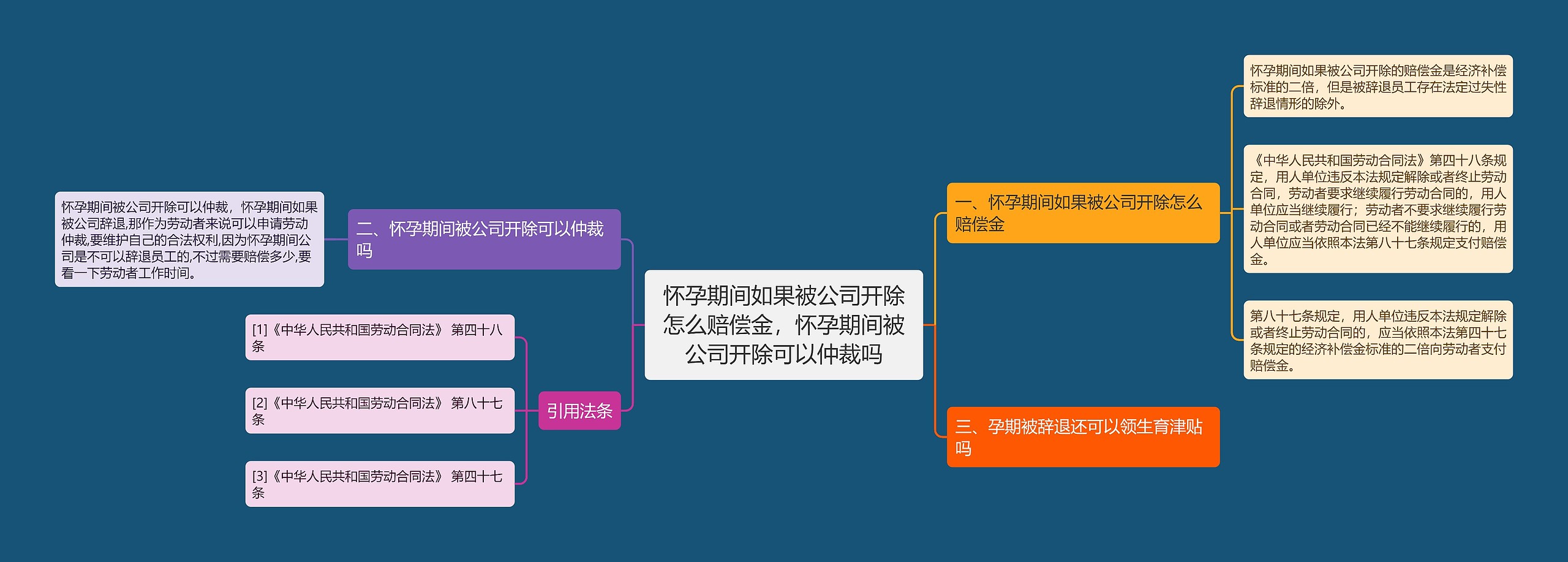 怀孕期间如果被公司开除怎么赔偿金，怀孕期间被公司开除可以仲裁吗

一、怀孕期间如果被公司开除怎么赔偿金

怀孕期间如果被公司开除的赔偿金是经济补偿标准的二倍，但是被辞退员工存在法定过失性辞退情形的除外。

《中华人民共和国劳动合同法》第四十八条规定，用人单位违反本法规定解除或者终止劳动合同，劳动者要求继续履行劳动合同的，用人单位应当继续履行；劳动者不要求继续履行劳动合同或者劳动合同已经不能继续履行的，用人单位应当依照本法第八十七条规定支付赔偿金。

第八十七条规定，用人单位违反本法规定解除或者终止劳动合同的，应当依照本法第四十七条规定的经济补偿金标准的二倍向劳动者支付赔偿金。

三、孕期被辞退还可以领生育津贴吗

二、怀孕期间被公司开除可以仲裁吗

怀孕期间被公司开除可以仲裁，怀孕期间如果被公司辞退,那作为劳动者来说可以申请劳动仲裁,要维护自己的合法权利,因为怀孕期间公司是不可以辞退员工的,不过需要赔偿多少,要看一下劳动者工作时间。

引用法条

[1]《中华人民共和国劳动合同法》 第四十八条

[2]《中华人民共和国劳动合同法》 第八十七条

[3]《中华人民共和国劳动合同法》 第四十七条